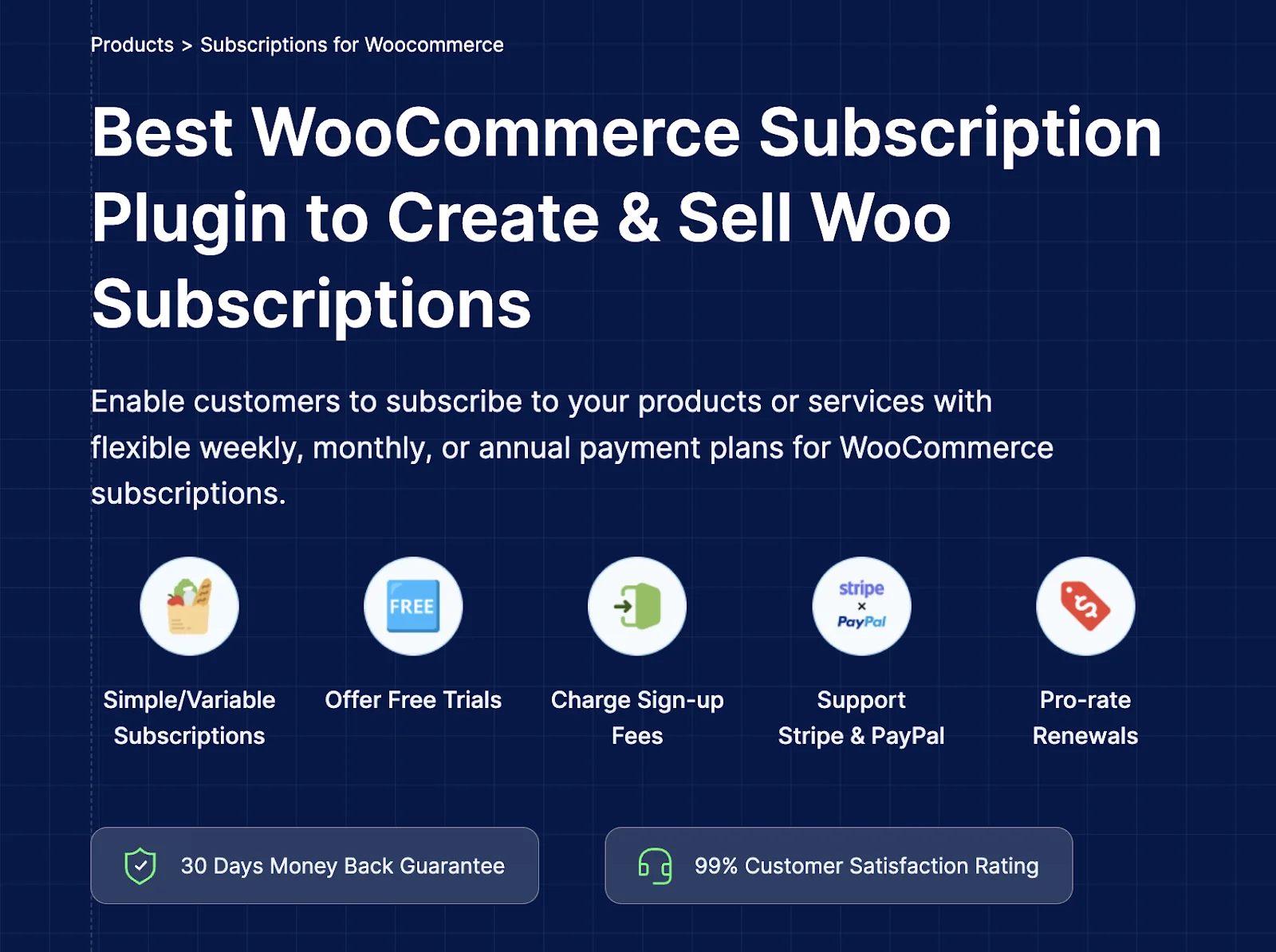 Products > Subscriptions for Woocommerce

Best WooCommerce Subscription Plugin to Create & Sell Woo Subscriptions

Enable customers to subscribe to your products or services with flexible weekly, monthly, or annual payment plans for WooCommerce subscriptions.

Simple/Variable Subscriptions

FREE

Offer Free Trials

Charge Sign-up Fees

stripe × PayPal

Support Stripe & PayPal

$

Pro-rate Renewals

30 Days Money Back Guarantee

99% Customer Satisfaction Rating